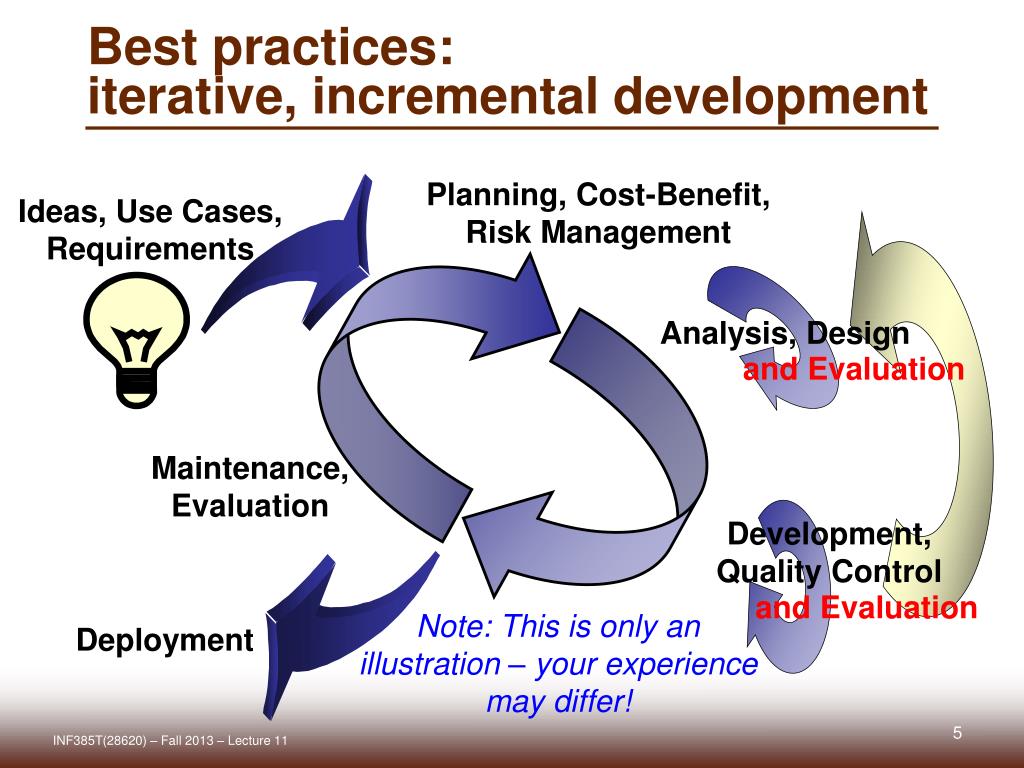 Best practices:
iterative, incremental development

Ideas, Use Cases, Requirements

Planning, Cost-Benefit, Risk Management

Analysis, Design and Evaluation

Maintenance, Evaluation

Development, Quality Control and Evaluation

Deployment

Note: This is only an illustration – your experience may differ!

INF385T(28620) – Fall 2013 – Lecture 11

5